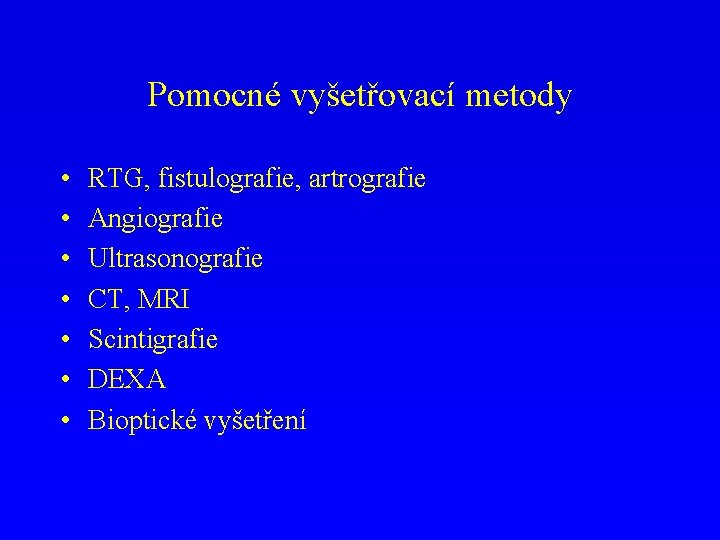 Pomocné vyšetřovací metody

• RTG, fistulografie, artrografie
• Angiografie
• Ultrasonografie
• CT, MRI
• Scintigrafie
• DEXA
• Bioptické vyšetření